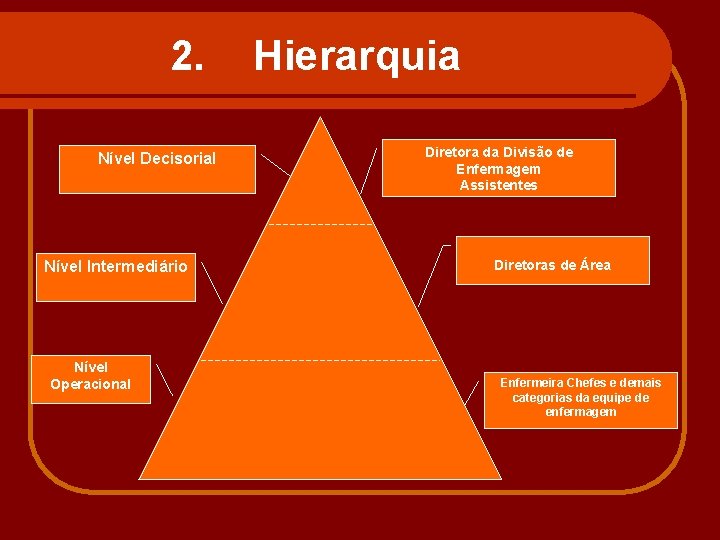 2. Hierarquia

Nível Decisorial

Diretora da Divisão de Enfermagem
Assistentes

Nível Intermediário

Diretoras de Área

Nível Operacional

Enfermeira Chefes e demais categorias da equipe de enfermagem